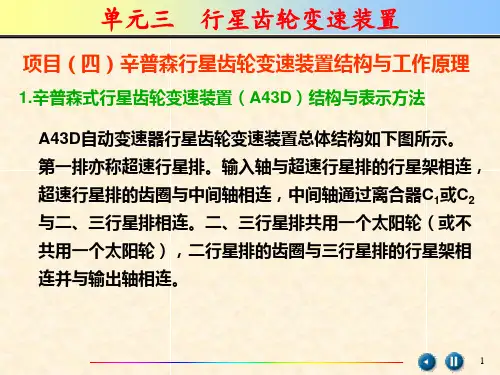 单元三　行星齿轮变速装置

项目（四）辛普森行星齿轮变速装置结构与工作原理

1.辛普森式行星齿轮变速装置（A43D）结构与表示方法

A43D自动变速器行星齿轮变速装置总体结构如下图所示。第一排亦称超速行星排。输入轴与超速行星排的行星架相连，超速行星排的齿圈与中间轴相连，中间轴通过离合器$C_1$或$C_2$与二、三行星排相连。二、三行星排共用一个太阳轮（或不共用一个太阳轮），二行星排的齿圈与三行星排的行星架相连并与输出轴相连。

1